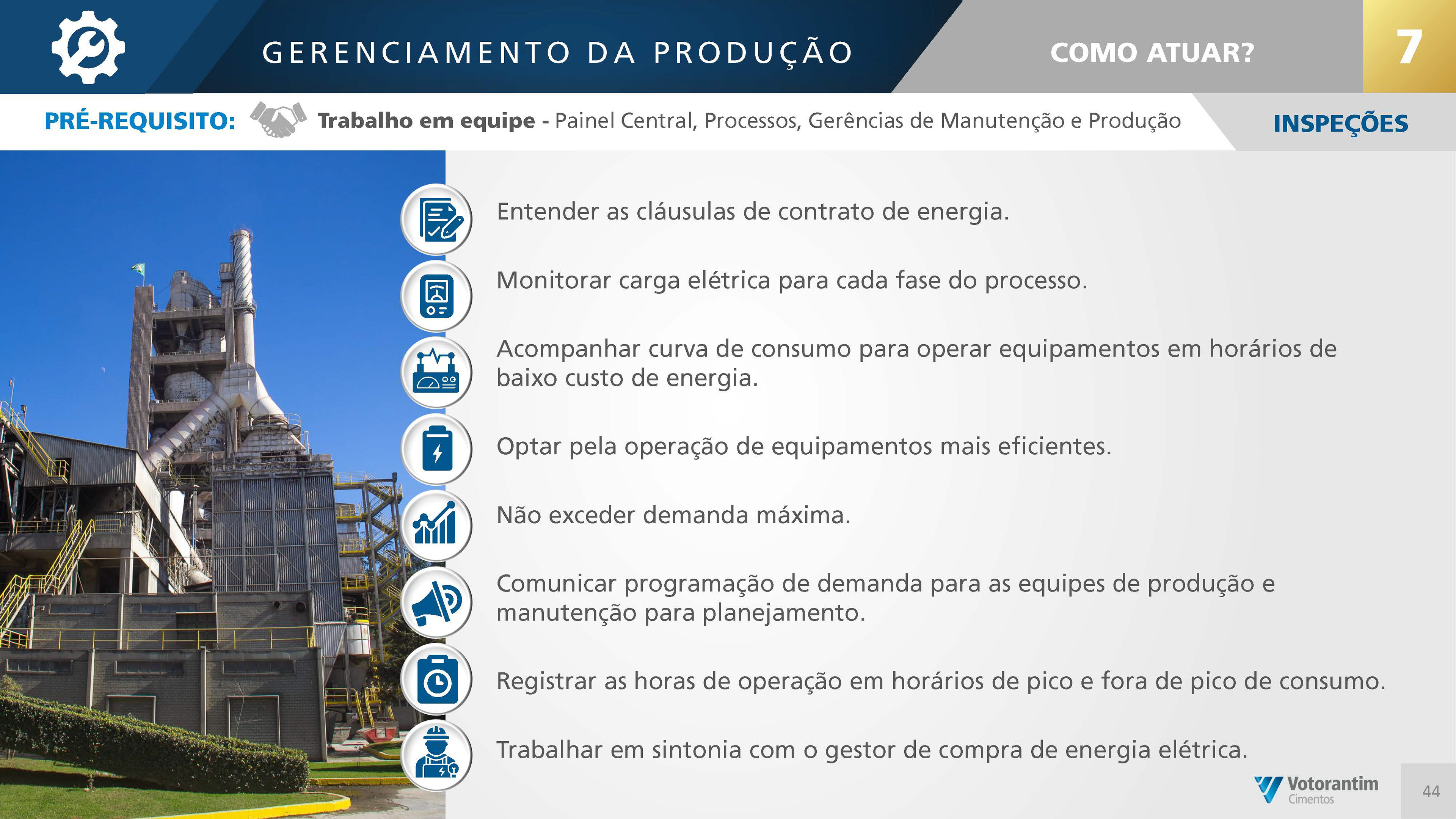 GERENCIAMENTO DA PRODUÇÃO

COMO ATUAR?

7

PRÉ-REQUISITO: Trabalho em equipe - Painel Central, Processos, Gerências de Manutenção e Produção

INSPEÇÕES

Entender as cláusulas de contrato de energia.

Monitorar carga elétrica para cada fase do processo.

Acompanhar curva de consumo para operar equipamentos em horários de baixo custo de energia.

Optar pela operação de equipamentos mais eficientes.

Não exceder demanda máxima.

Comunicar programação de demanda para as equipes de produção e manutenção para planejamento.

Registrar as horas de operação em horários de pico e fora de pico de consumo.

Trabalhar em sintonia com o gestor de compra de energia elétrica.

Votorantim Cimentos

44